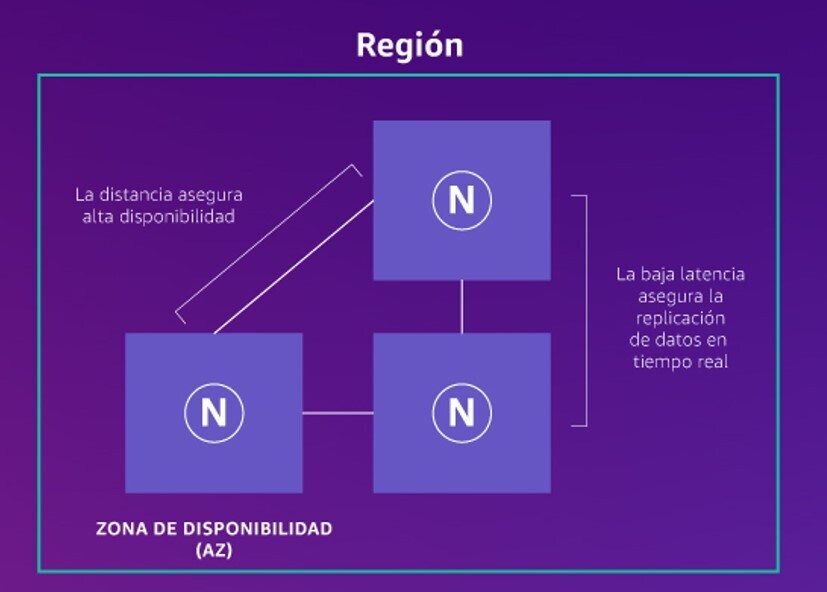 Región

La distancia asegura alta disponibilidad

N

La baja latencia asegura la replicación de datos en tiempo real

N

N

ZONA DE DISPONIBILIDAD (AZ)